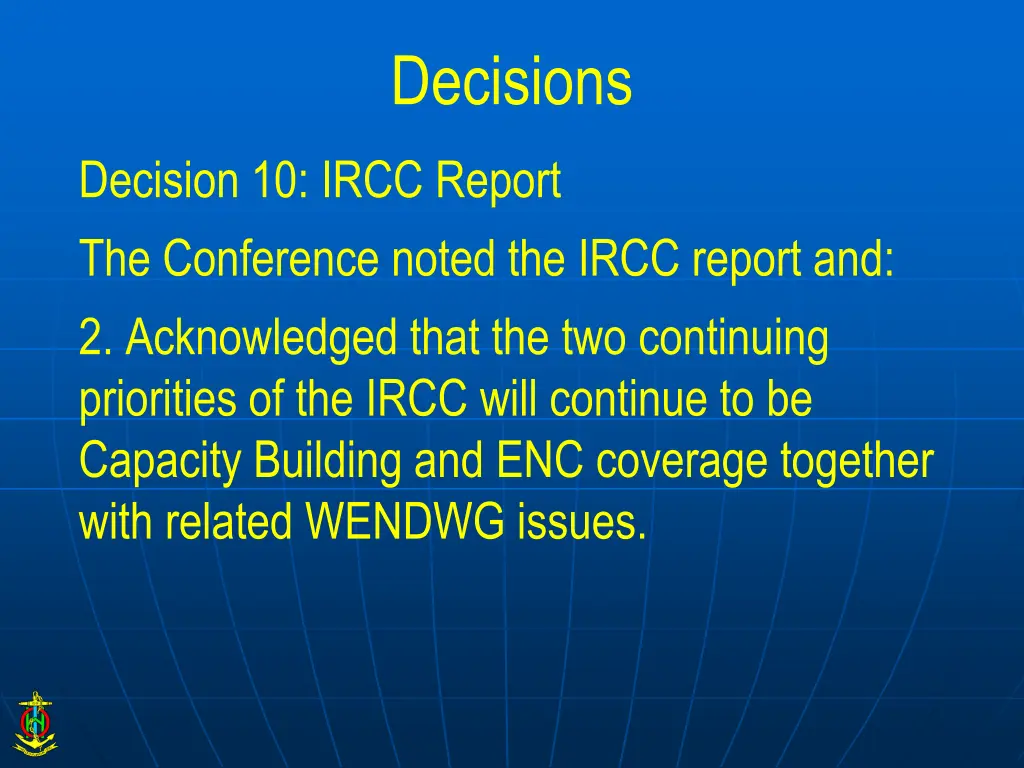 Decisions

Decision 10: IRCC Report

The Conference noted the IRCC report and:

2. Acknowledged that the two continuing priorities of the IRCC will continue to be Capacity Building and ENC coverage together with related WENDWG issues.